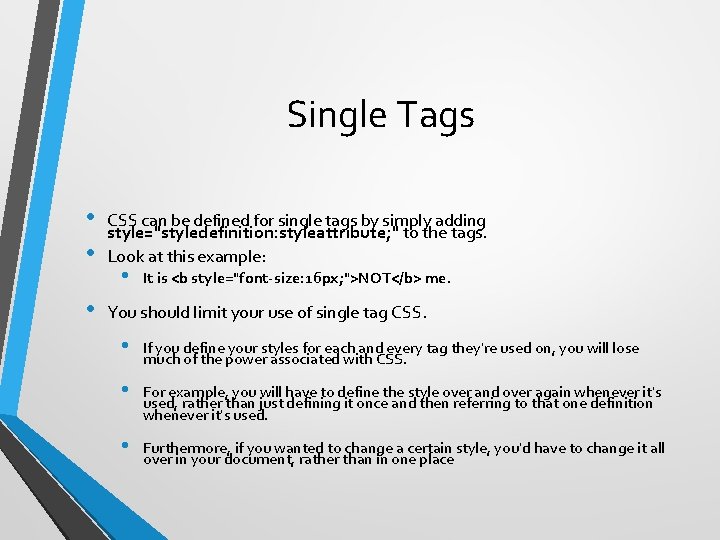 Single Tags

• CSS can be defined for single tags by simply adding style="styledefinition:styleattribute;" to the tags.

• Look at this example:

• It is <b style="font-size:16px;">NOT</b> me.

• You should limit your use of single tag CSS.

• If you define your styles for each and every tag they're used on, you will lose much of the power associated with CSS.

• For example, you will have to define the style over and over again whenever it's used, rather than just defining it once and then referring to that one definition whenever it's used.

• Furthermore, if you wanted to change a certain style, you'd have to change it all over in your document, rather than in one place